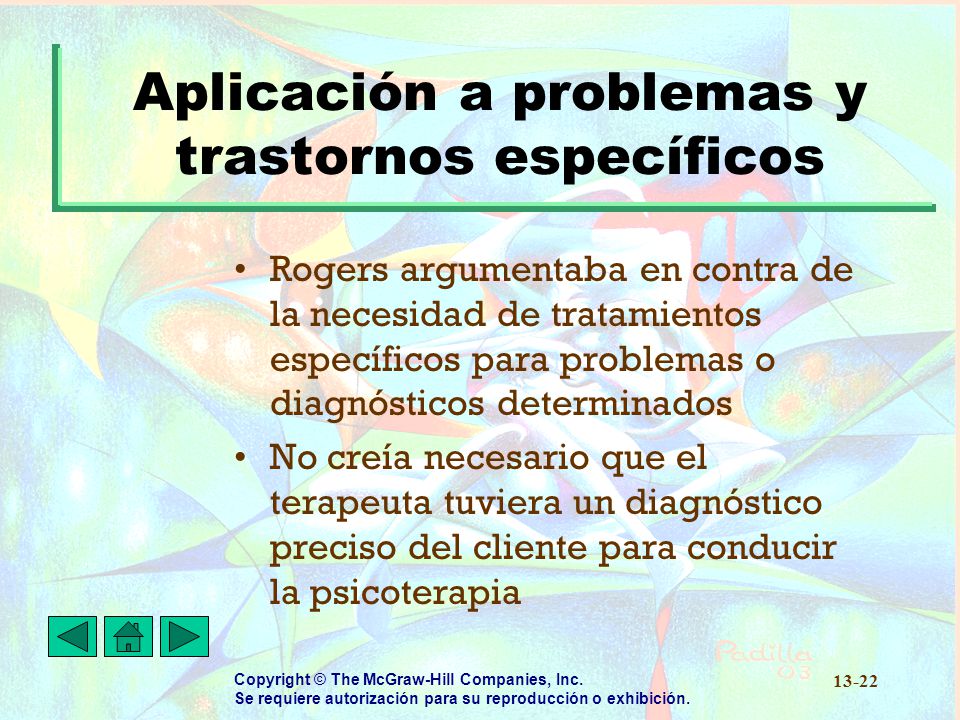 Aplicación a problemas y trastornos específicos

• Rogers argumentaba en contra de la necesidad de tratamientos específicos para problemas o diagnósticos determinados

• No creía necesario que el terapeuta tuviera un diagnóstico preciso del cliente para conducir la psicoterapia

Padilla 03

Copyright © The McGraw-Hill Companies, Inc.
Se requiere autorización para su reproducción o exhibición.

13-22